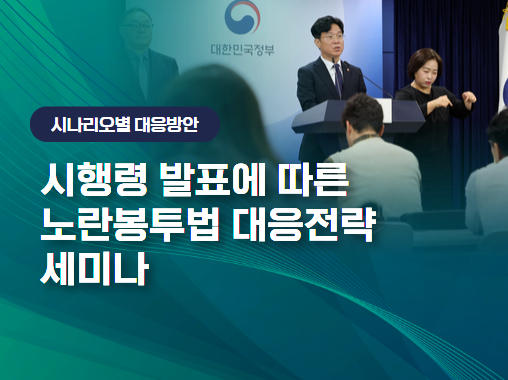 대한민국정부

시나리오별 대응방안

시행령 발표에 따른 노란봉투법 대응전략 세미나